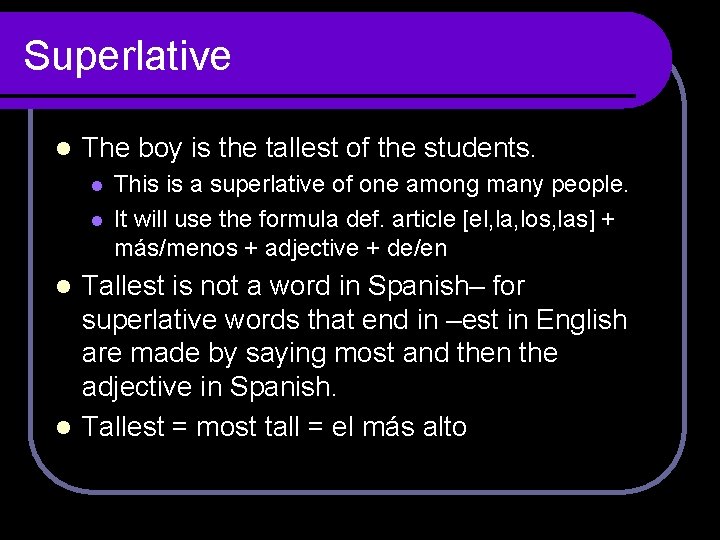 Superlative

- The boy is the tallest of the students.
  - This is a superlative of one among many people.
  - It will use the formula def. article [el,la,los,las] + más/menos + adjective + de/en
- Tallest is not a word in Spanish– for superlative words that end in –est in English are made by saying most and then the adjective in Spanish.
- Tallest = most tall = el más alto